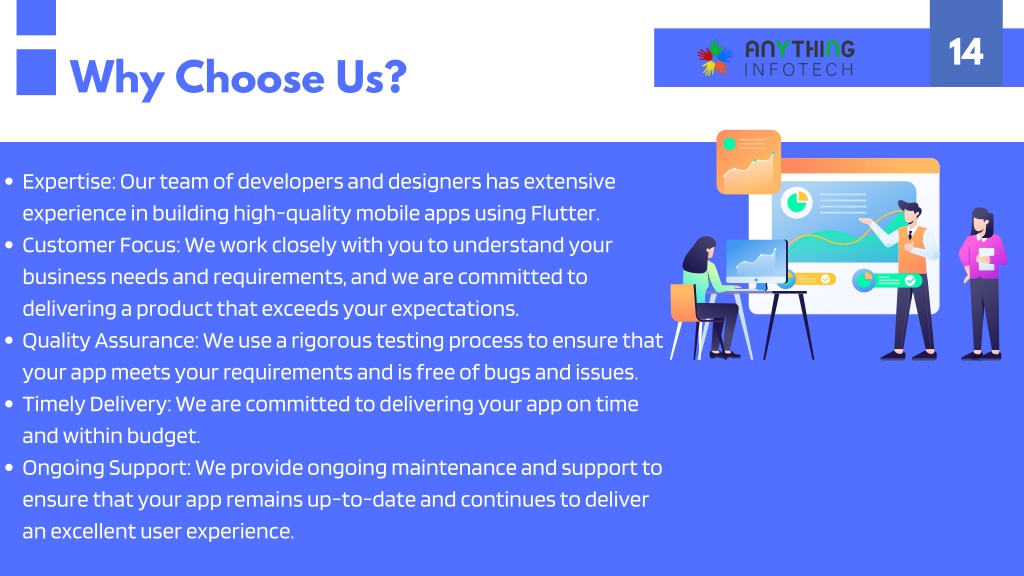 Why Choose Us?

ANYTHING INFOTECH

14

• Expertise: Our team of developers and designers has extensive experience in building high-quality mobile apps using Flutter.
• Customer Focus: We work closely with you to understand your business needs and requirements, and we are committed to delivering a product that exceeds your expectations.
• Quality Assurance: We use a rigorous testing process to ensure that your app meets your requirements and is free of bugs and issues.
• Timely Delivery: We are committed to delivering your app on time and within budget.
• Ongoing Support: We provide ongoing maintenance and support to ensure that your app remains up-to-date and continues to deliver an excellent user experience.